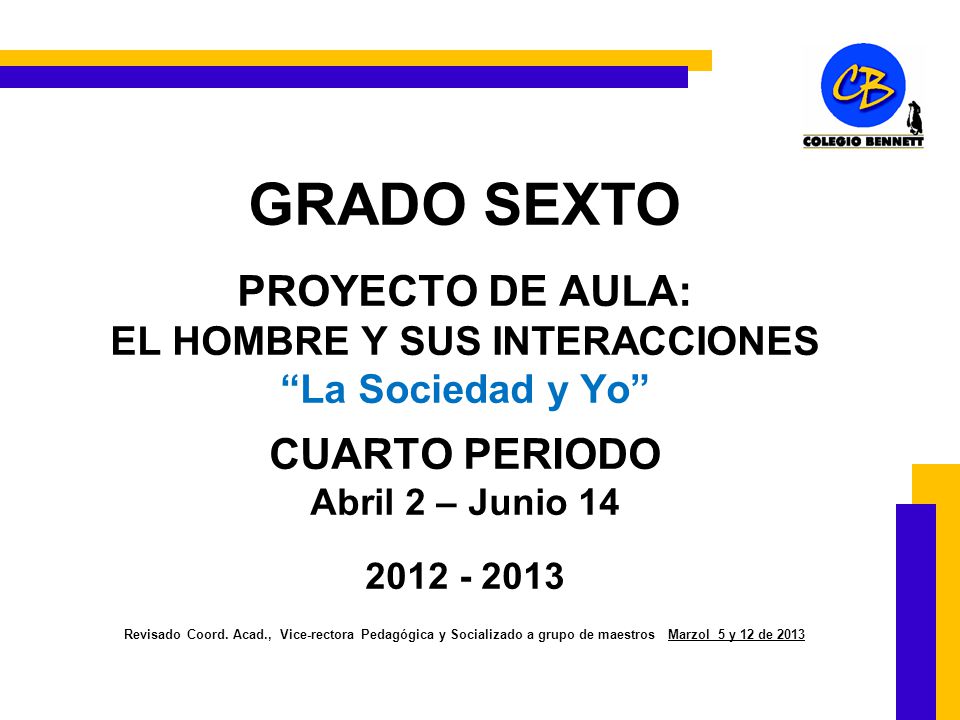 CB
COLEGIO BENNETT

GRADO SEXTO

PROYECTO DE AULA:
EL HOMBRE Y SUS INTERACCIONES
“La Sociedad y Yo”

CUARTO PERIODO
Abril 2 – Junio 14

2012 - 2013

Revisado Coord. Acad., Vice-rectora Pedagógica y Socializado a grupo de maestros Marzol 5 y 12 de 2013